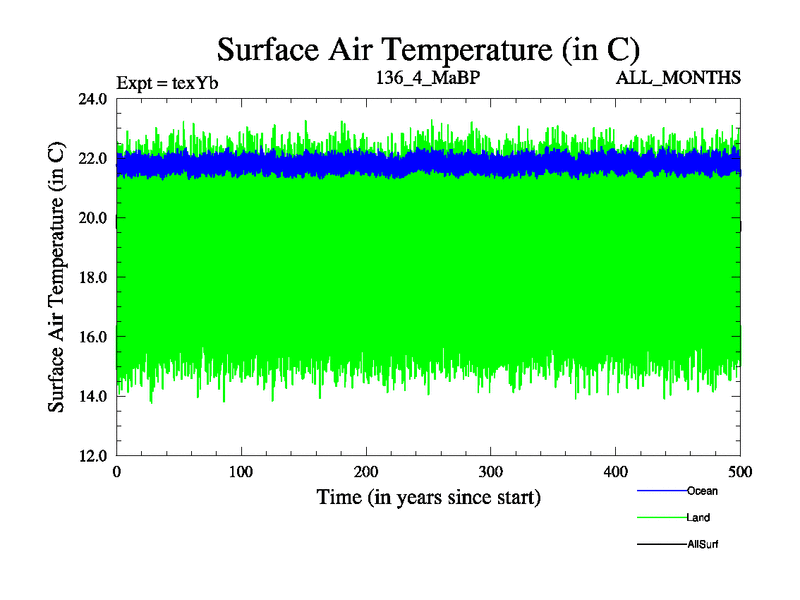 Surface Air Temperature (in C)

Expt = texYb

136_4_MaBP

ALL_MONTHS

Surface Air Temperature (in C)

24.0
22.0
20.0
18.0
16.0
14.0
12.0

0
100
200
300
400
500

Time (in years since start)

Ocean
Land
AllSurf